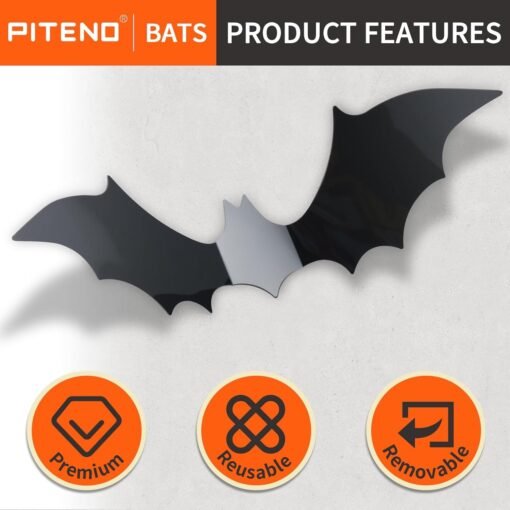 PITENO® | BATS PRODUCT FEATURES

Premium

Reusable

Removable